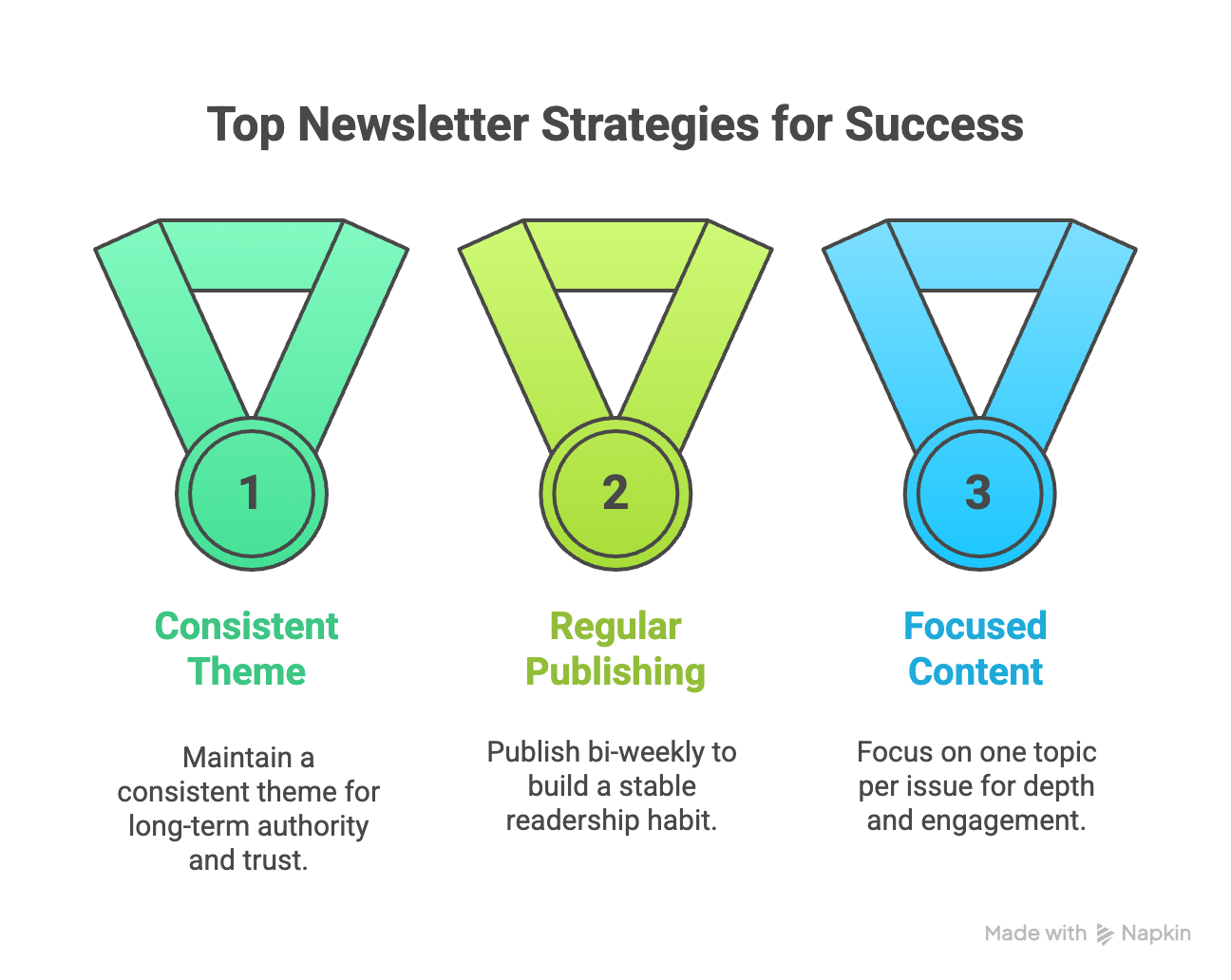 Top Newsletter Strategies for Success

1

Consistent Theme

Maintain a consistent theme for long-term authority and trust.

2

Regular Publishing

Publish bi-weekly to build a stable readership habit.

3

Focused Content

Focus on one topic per issue for depth and engagement.

Made with Napkin